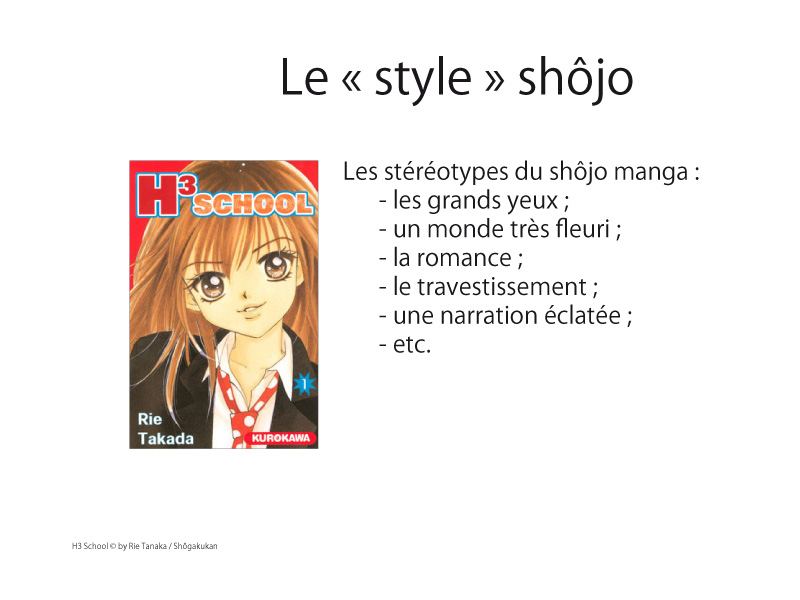 Le « style » shôjo

$H^3$ SCHOOL
1
Rie Takada
KUROKAWA

Les stéréotypes du shôjo manga :
- les grands yeux ;
- un monde très fleuri ;
- la romance ;
- le travestissement ;
- une narration éclatée ;
- etc.

H3 School © by Rie Tanaka / Shôgakukan